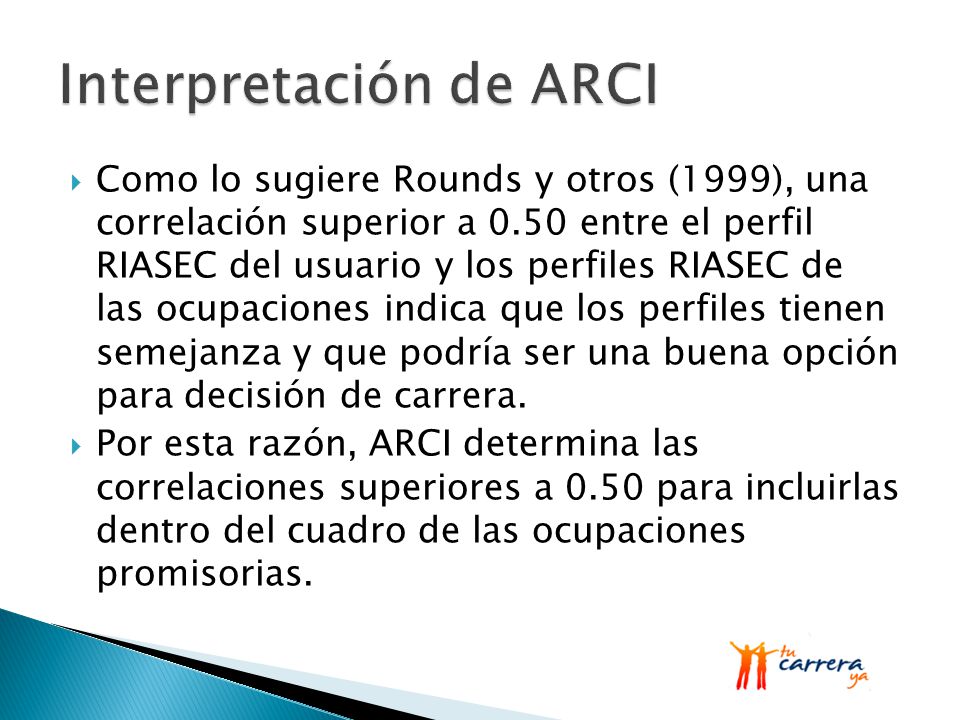 Interpretación de ARCI

Como lo sugiere Rounds y otros (1999), una correlación superior a 0.50 entre el perfil RIASEC del usuario y los perfiles RIASEC de las ocupaciones indica que los perfiles tienen semejanza y que podría ser una buena opción para decisión de carrera.

Por esta razón, ARCI determina las correlaciones superiores a 0.50 para incluirlas dentro del cuadro de las ocupaciones promisorias.

tu carrera ya